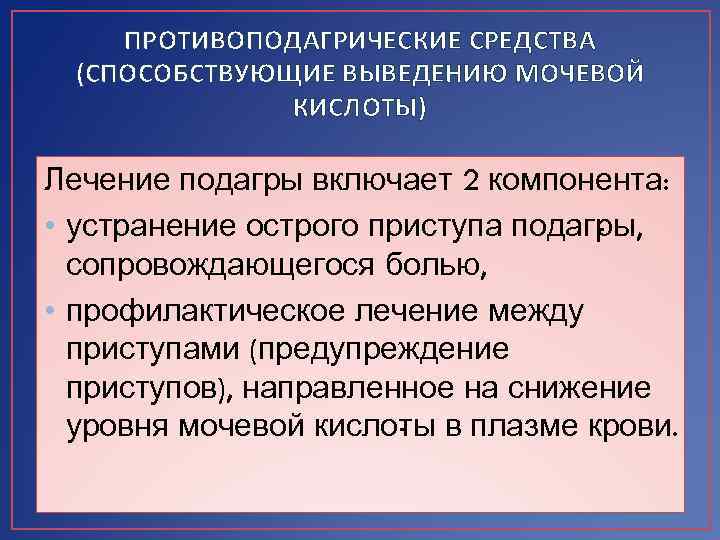 ПРОТИВОПОДАГРИЧЕСКИЕ СРЕДСТВА (СПОСОБСТВУЮЩИЕ ВЫВЕДЕНИЮ МОЧЕВОЙ КИСЛОТЫ)

Лечение подагры включает 2 компонента:

• устранение острого приступа подагры, сопровождающегося болью,

• профилактическое лечение между приступами (предупреждение приступов), направленное на снижение уровня мочевой кислоты в плазме крови.